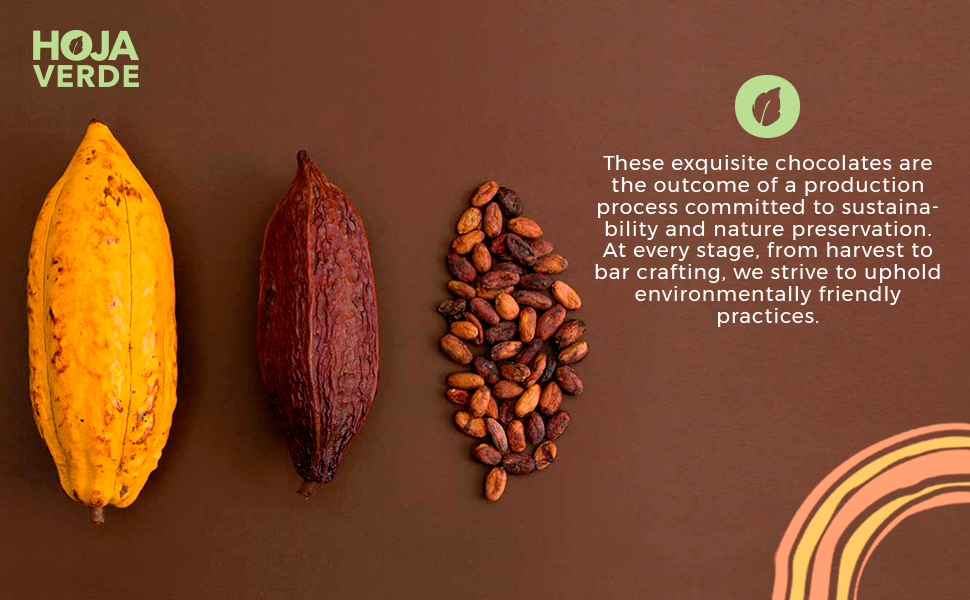 HOJA VERDE

These exquisite chocolates are the outcome of a production process committed to sustainability and nature preservation. At every stage, from harvest to bar crafting, we strive to uphold environmentally friendly practices.